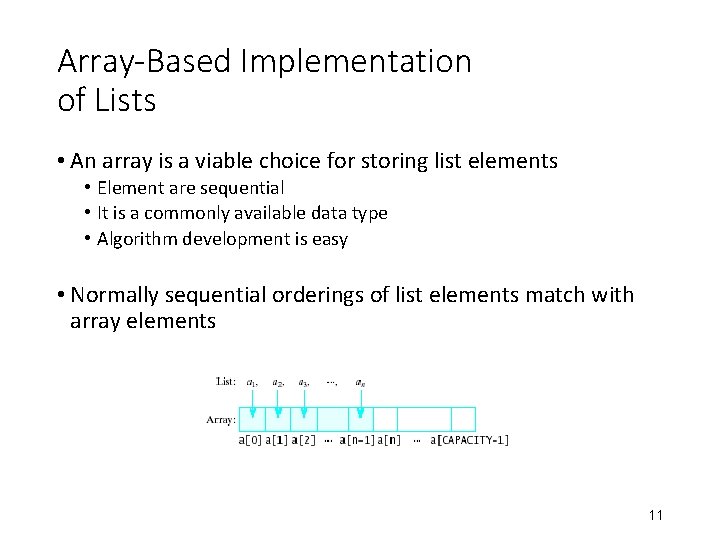 Array-Based Implementation of Lists

• An array is a viable choice for storing list elements
  • Element are sequential
  • It is a commonly available data type
  • Algorithm development is easy

• Normally sequential orderings of list elements match with array elements

List: $a_1$, $a_2$, $a_3$, ..., $a_n$

Array:

a[0] a[1] a[2] ... a[n-1] a[n] ... a[CAPACITY-1]

11